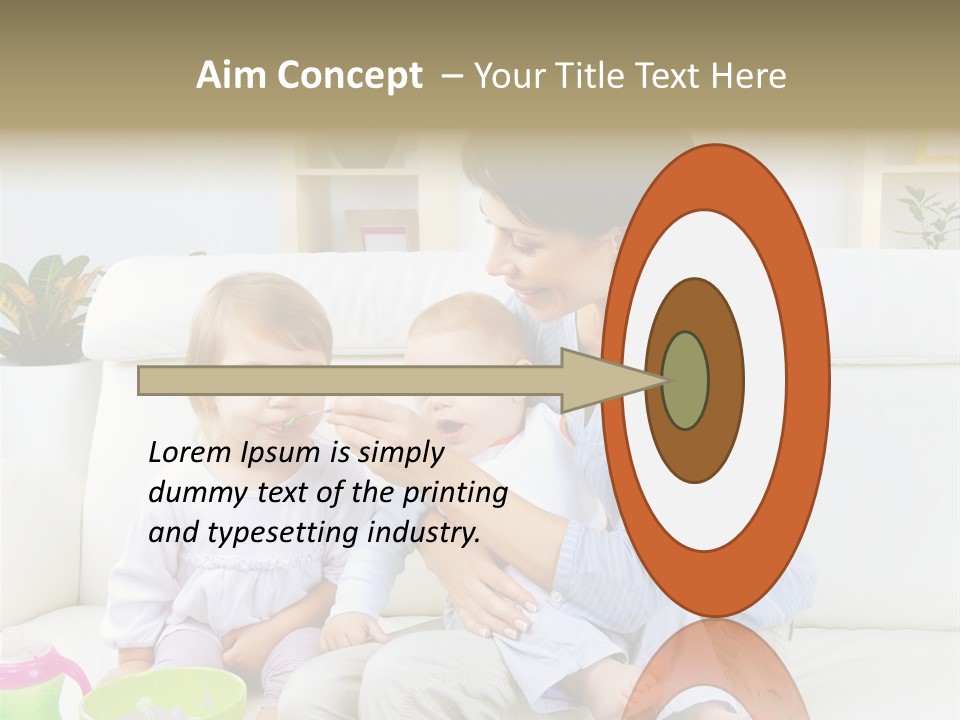 Aim Concept – Your Title Text Here

Lorem Ipsum is simply dummy text of the printing and typesetting industry.